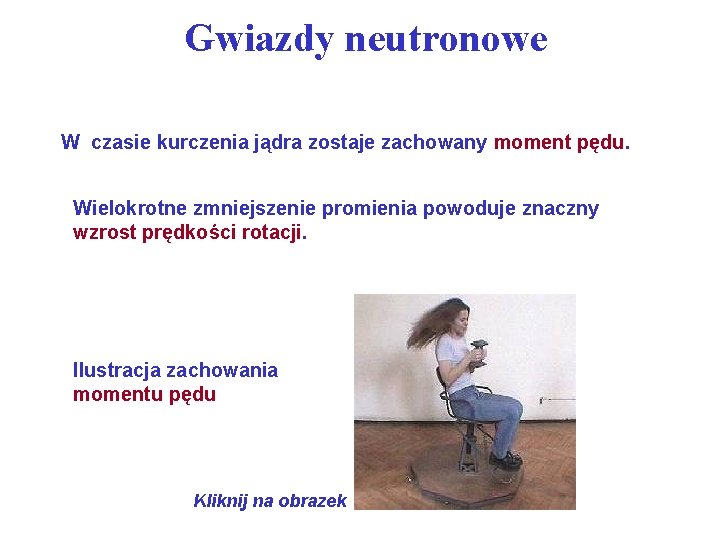 Gwiazdy neutronowe

W czasie kurczenia jądra zostaje zachowany moment pędu.

Wielokrotne zmniejszenie promienia powoduje znaczny wzrost prędkości rotacji.

Ilustracja zachowania momentu pędu

Kliknij na obrazek